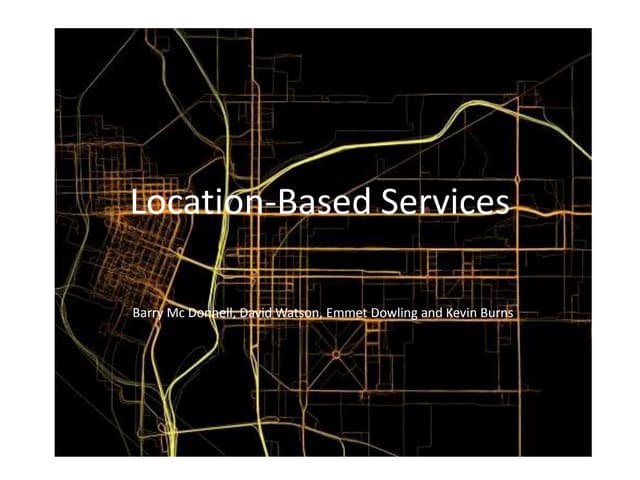 Location-Based Services

Barry Mc Donnell, David Watson, Emmet Dowling and Kevin Burns